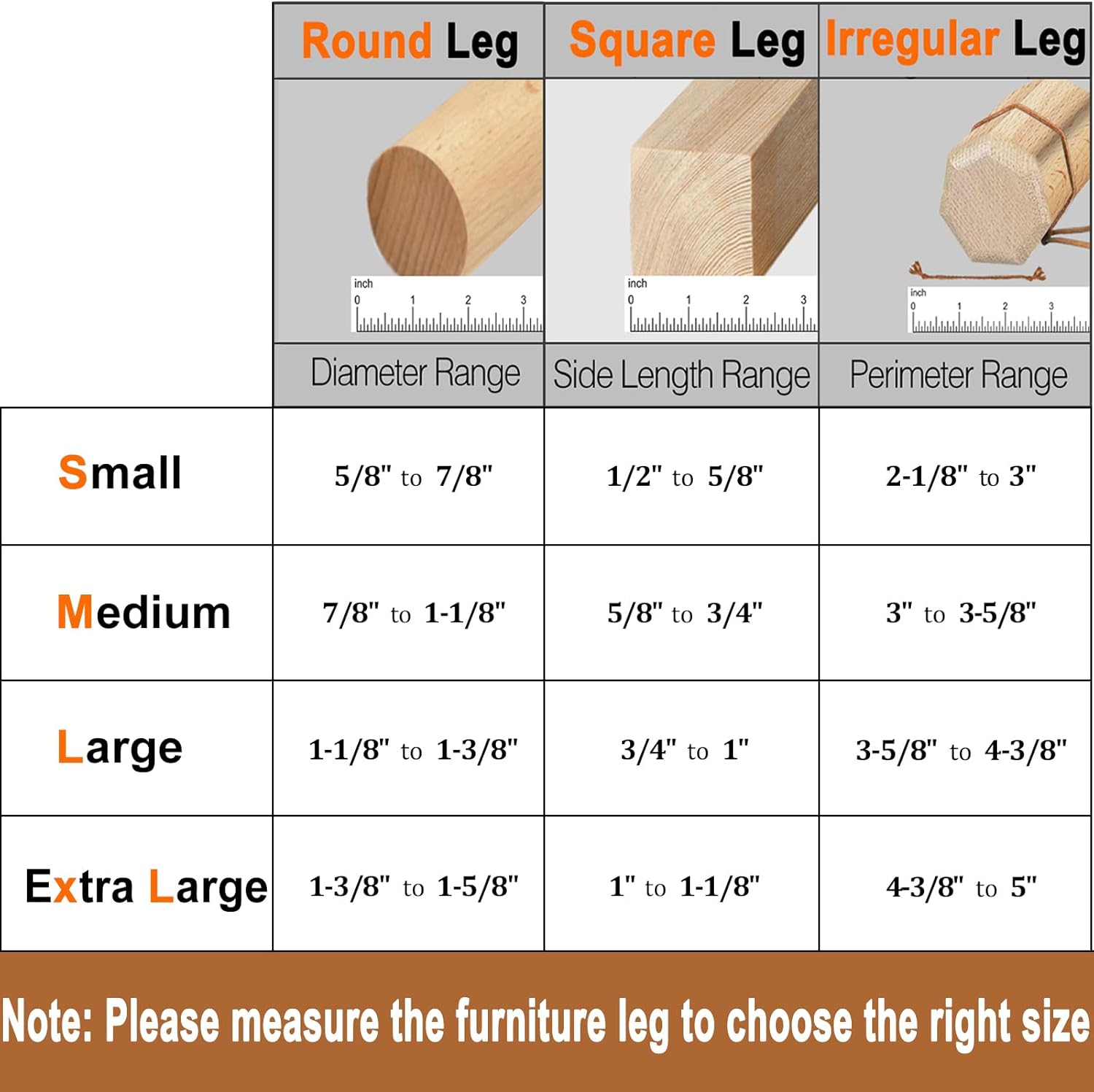 | | Round Leg | Square Leg | Irregular Leg |
|---|---|---|---|
| | inch 0 1 2 3 | inch 0 1 2 3 | inch 0 1 2 3 |
| | Diameter Range | Side Length Range | Perimeter Range |
| Small | 5/8" to 7/8" | 1/2" to 5/8" | 2-1/8" to 3" |
| Medium | 7/8" to 1-1/8" | 5/8" to 3/4" | 3" to 3-5/8" |
| Large | 1-1/8" to 1-3/8" | 3/4" to 1" | 3-5/8" to 4-3/8" |
| Extra Large | 1-3/8" to 1-5/8" | 1" to 1-1/8" | 4-3/8" to 5" |

Note: Please measure the furniture leg to choose the right size